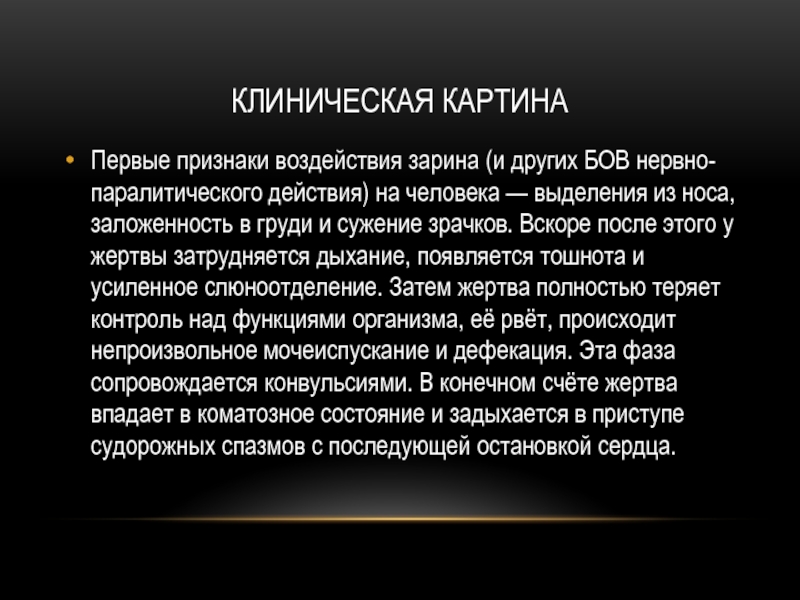 КЛИНИЧЕСКАЯ КАРТИНА

• Первые признаки воздействия зарина (и других БОВ нервно-паралитического действия) на человека — выделения из носа, заложенность в груди и сужение зрачков. Вскоре после этого у жертвы затрудняется дыхание, появляется тошнота и усиленное слюноотделение. Затем жертва полностью теряет контроль над функциями организма, её рвёт, происходит непроизвольное мочеиспускание и дефекация. Эта фаза сопровождается конвульсиями. В конечном счёте жертва впадает в коматозное состояние и задыхается в приступе судорожных спазмов с последующей остановкой сердца.